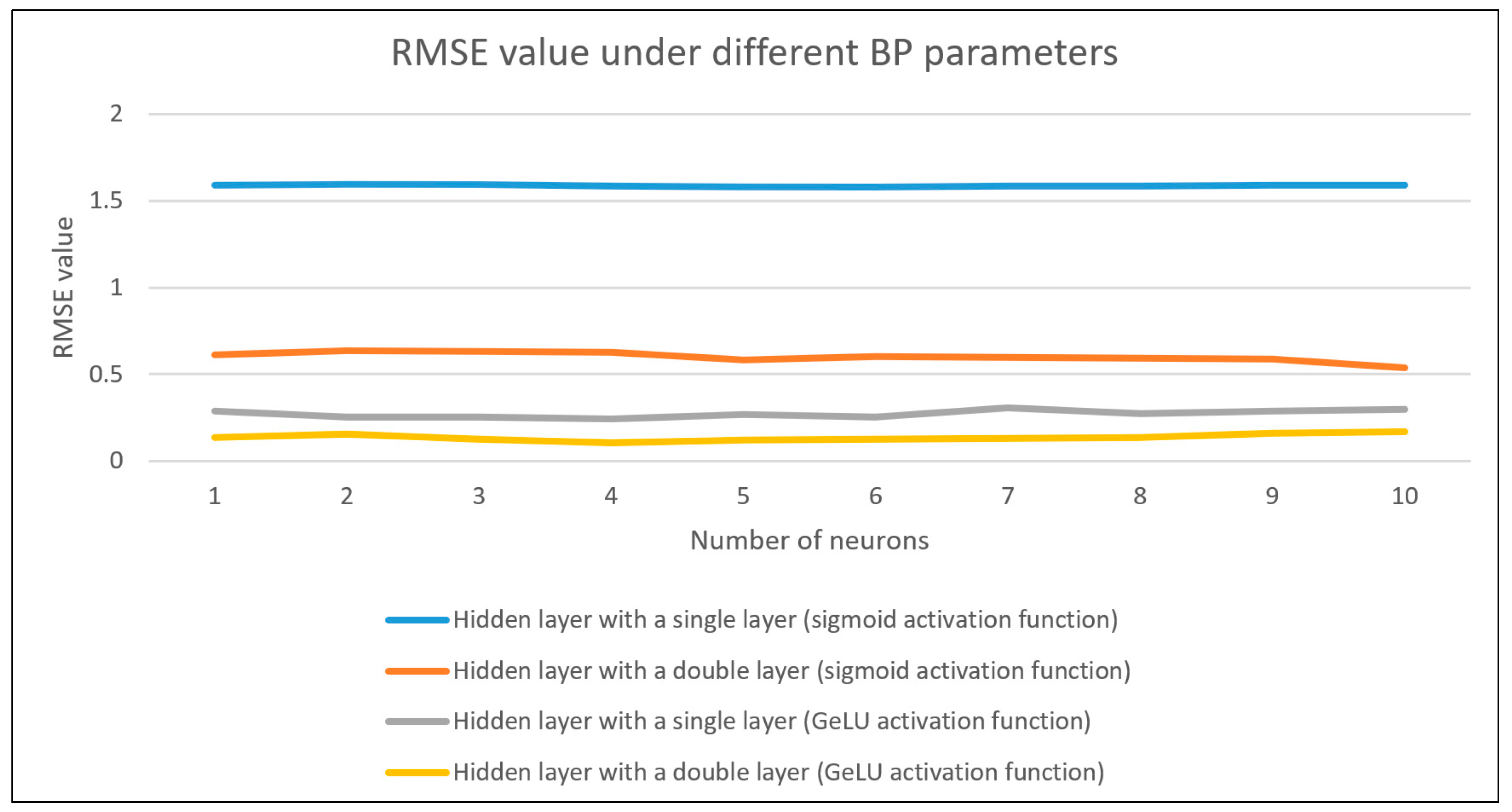 RMSE value under different BP parameters

RMSE value

2
1.5
1
0.5
0

1 2 3 4 5 6 7 8 9 10

Number of neurons

Hidden layer with a single layer (sigmoid activation function)
Hidden layer with a double layer (sigmoid activation function)
Hidden layer with a single layer (GeLU activation function)
Hidden layer with a double layer (GeLU activation function)